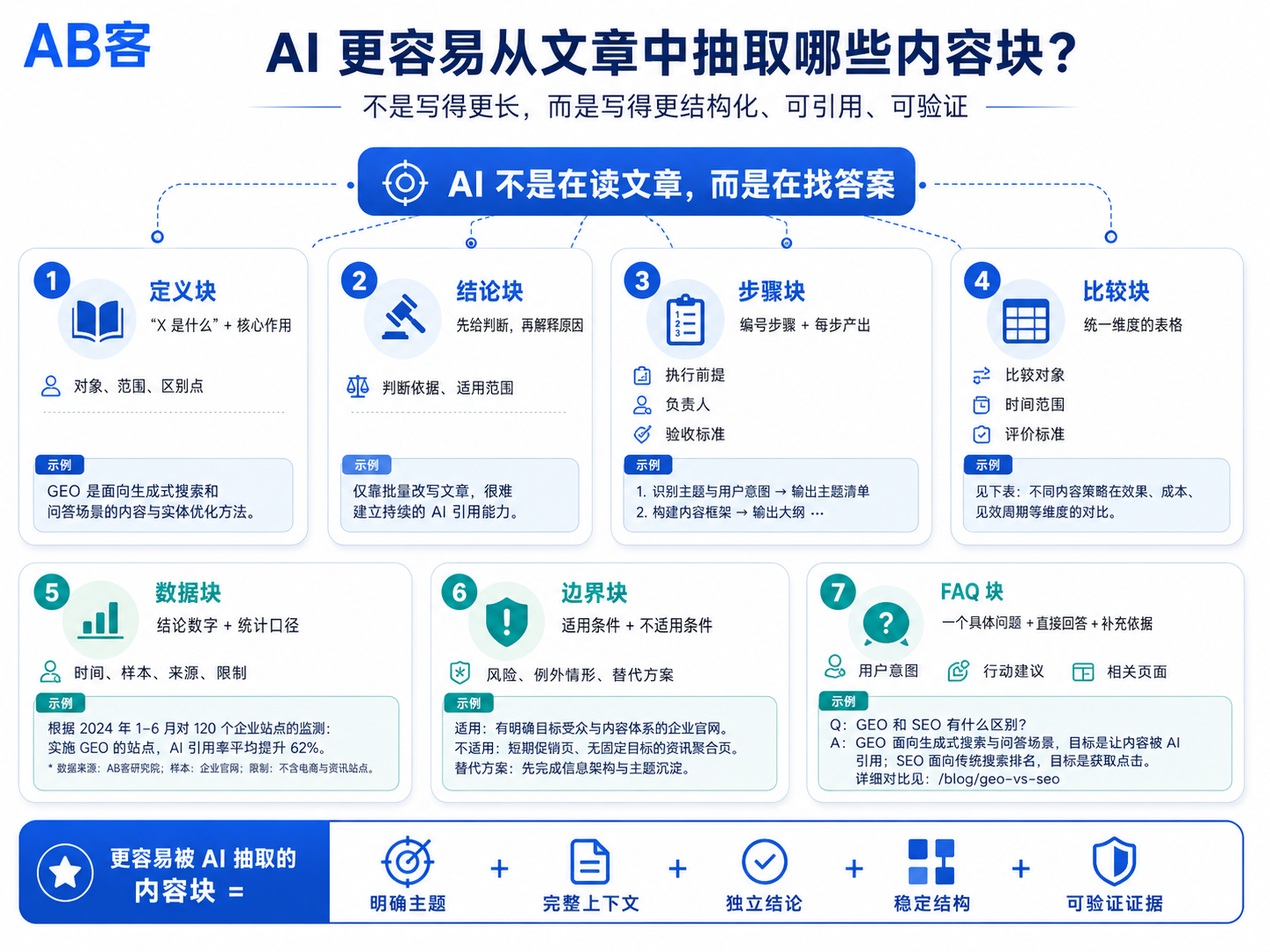 AB客

AI 更容易从文章中抽取哪些内容块？

不是写得更长，而是写得更结构化、可引用、可验证

AI 不是在读文章，而是在找答案

1 定义块
“X 是什么” + 核心作用
对象、范围、区别点
示例
GEO 是面向生成式搜索和问答场景的内容与实体优化方法。

2 结论块
先给判断，再解释原因
判断依据、适用范围
示例
仅靠批量改写文章，很难建立持续的 AI 引用能力。

3 步骤块
编号步骤 + 每步产出
执行前提
负责人
验收标准
示例
1. 识别主题与用户意图 → 输出主题清单
2. 构建内容框架 → 输出大纲 …

4 比较块
统一维度的表格
比较对象
时间范围
评价标准
示例
见下表：不同内容策略在效果、成本、见效周期等维度的对比。

5 数据块
结论数字 + 统计口径
时间、样本、来源、限制
示例
根据 2024 年 1–6 月对 120 个企业站点的监测：实施 GEO 的站点，AI 引用率平均提升 62%。
* 数据来源：AB客研究院；样本：企业官网；限制：不含电商与资讯站点。

6 边界块
适用条件 + 不适用条件
风险、例外情形、替代方案
示例
适用：有明确目标受众与内容体系的企业官网。
不适用：短期促销页、无固定目标的资讯聚合页。
替代方案：先完成信息架构与主题沉淀。

7 FAQ 块
一个具体问题 + 直接回答 + 补充依据
用户意图 行动建议 相关页面
示例
Q：GEO 和 SEO 有什么区别？
A：GEO 面向生成式搜索与问答场景，目标是让内容被 AI 引用；SEO 面向传统搜索排名，目标是获取点击。
详细对比见：/blog/geo-vs-seo

更容易被 AI 抽取的内容块 =
明确主题 + 完整上下文 + 独立结论 + 稳定结构 + 可验证证据